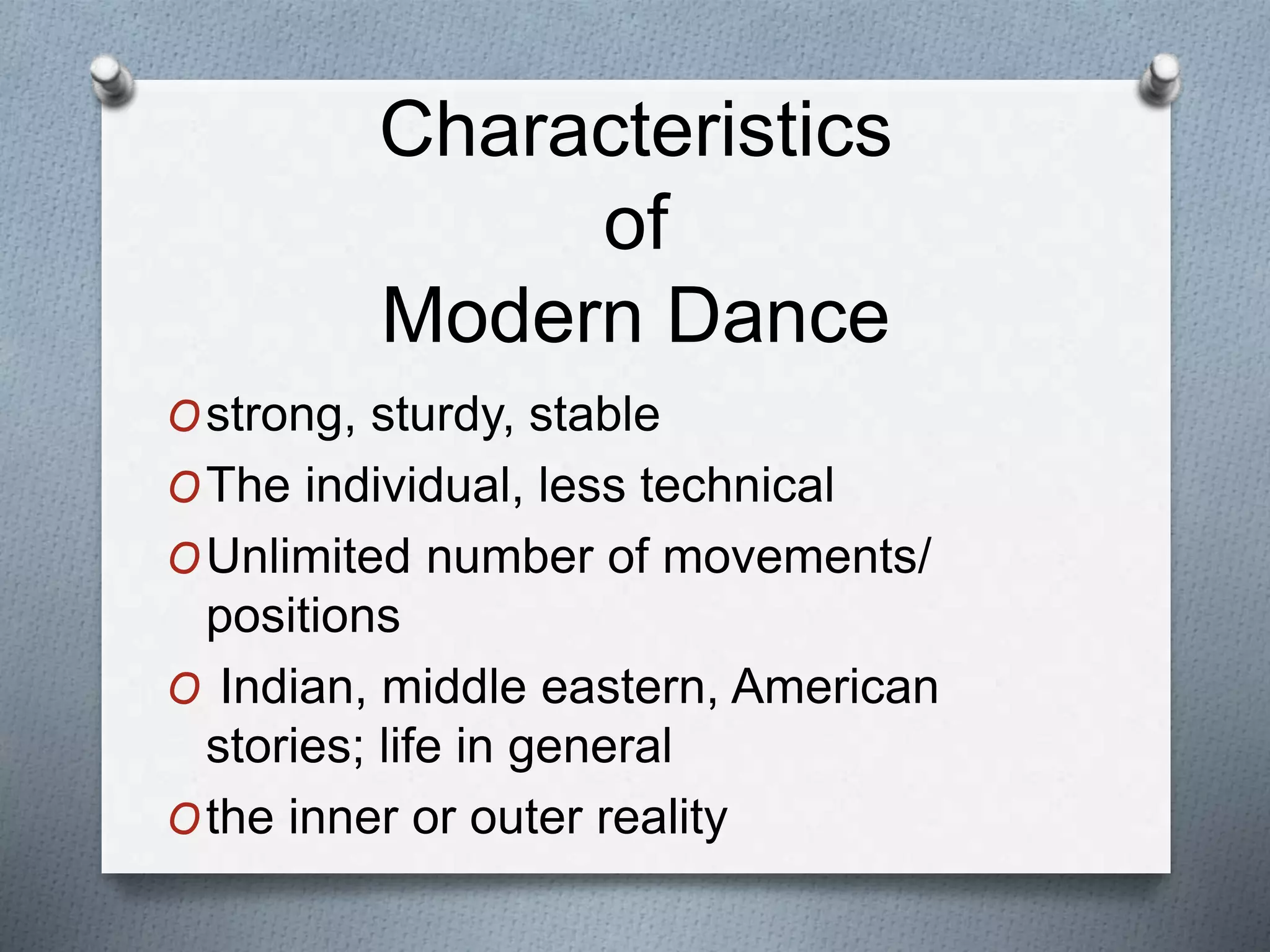 Characteristics of Modern Dance

O strong, sturdy, stable
O The individual, less technical
O Unlimited number of movements/ positions
O Indian, middle eastern, American stories; life in general
O the inner or outer reality